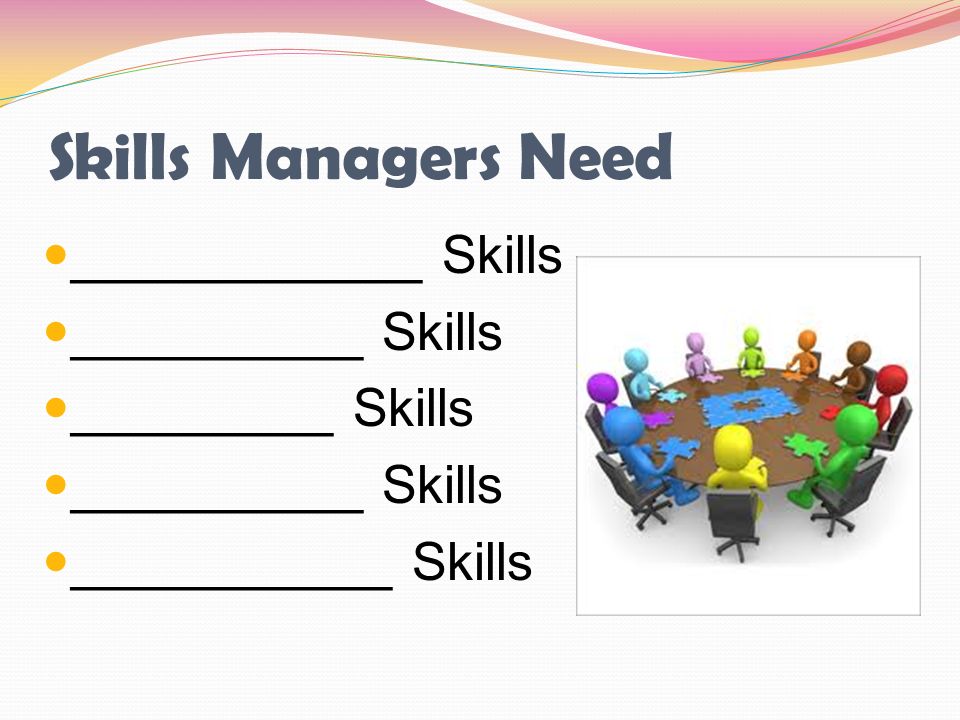 Skills Managers Need

- ____________ Skills
- __________ Skills
- _________ Skills
- __________ Skills
- ___________ Skills